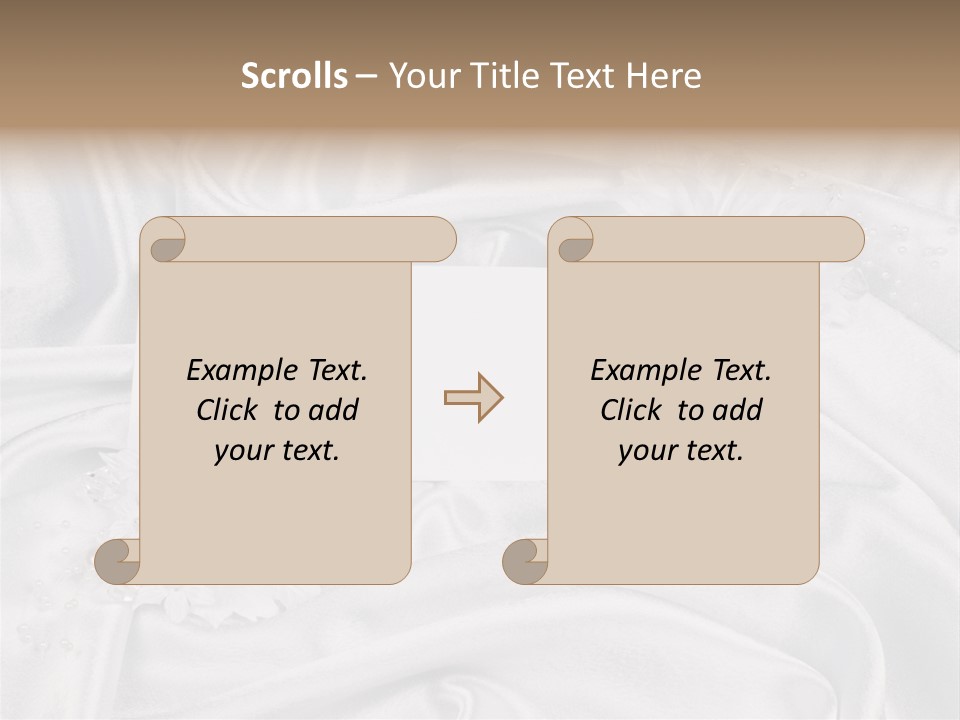 Scrolls – Your Title Text Here

Example Text.
Click to add
your text.

Example Text.
Click to add
your text.